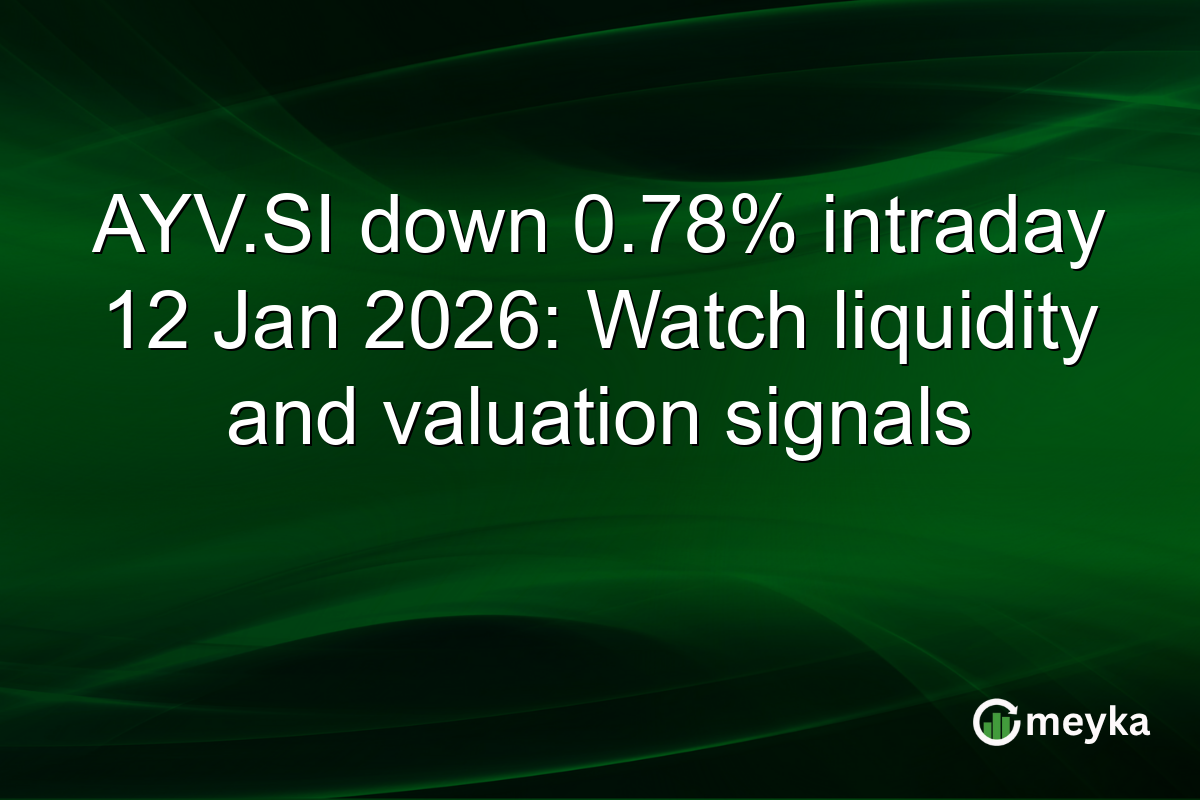 AYV.SI down 0.78% intraday 12 Jan 2026: Watch liquidity and valuation signals

meyka